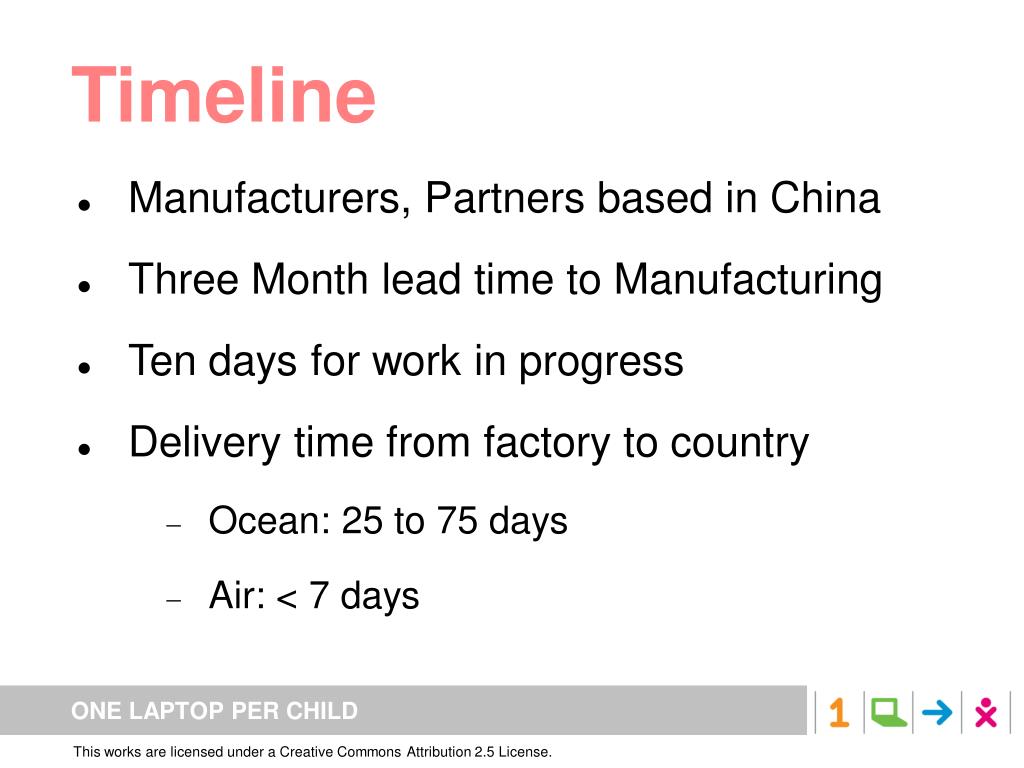 Timeline

- Manufacturers, Partners based in China
- Three Month lead time to Manufacturing
- Ten days for work in progress
- Delivery time from factory to country
  - Ocean: 25 to 75 days
  - Air: < 7 days

ONE LAPTOP PER CHILD

1

This works are licensed under a Creative Commons Attribution 2.5 License.